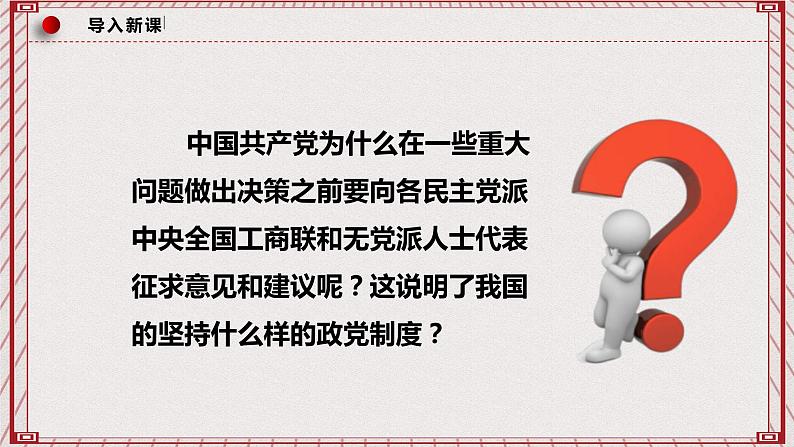 导入新课

中国共产党为什么在一些重大问题做出决策之前要向各民主党派中央全国工商联和无党派人士代表征求意见和建议呢？这说明了我国的坚持什么样的政党制度？